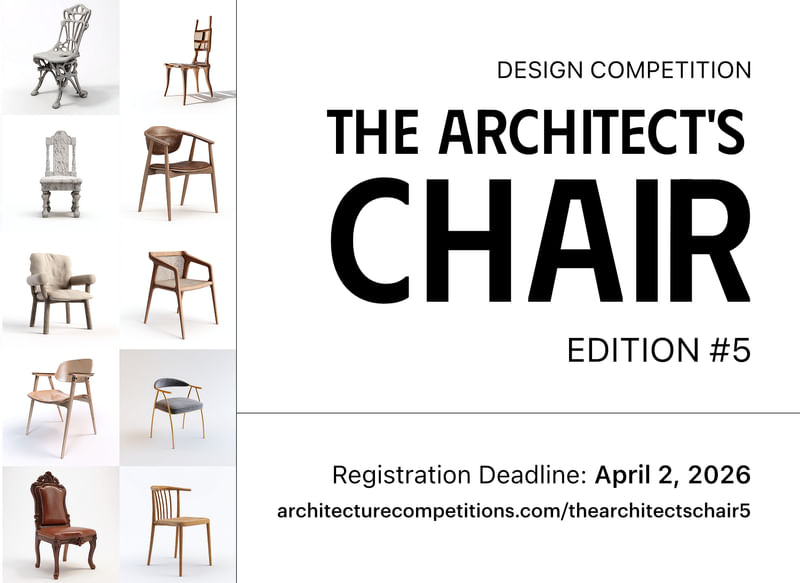 DESIGN COMPETITION

THE ARCHITECT'S CHAIR

EDITION #5

Registration Deadline: April 2, 2026

architecturecompetitions.com/thearchitectschair5